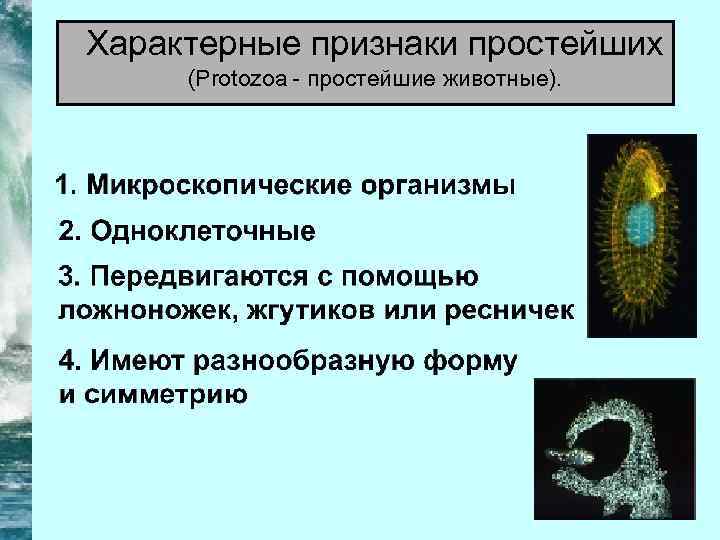 Характерные признаки простейших
(Protozoa - простейшие животные).

1. Микроскопические организмы

2. Одноклеточные

3. Передвигаются с помощью ложноножек, жгутиков или ресничек

4. Имеют разнообразную форму и симметрию